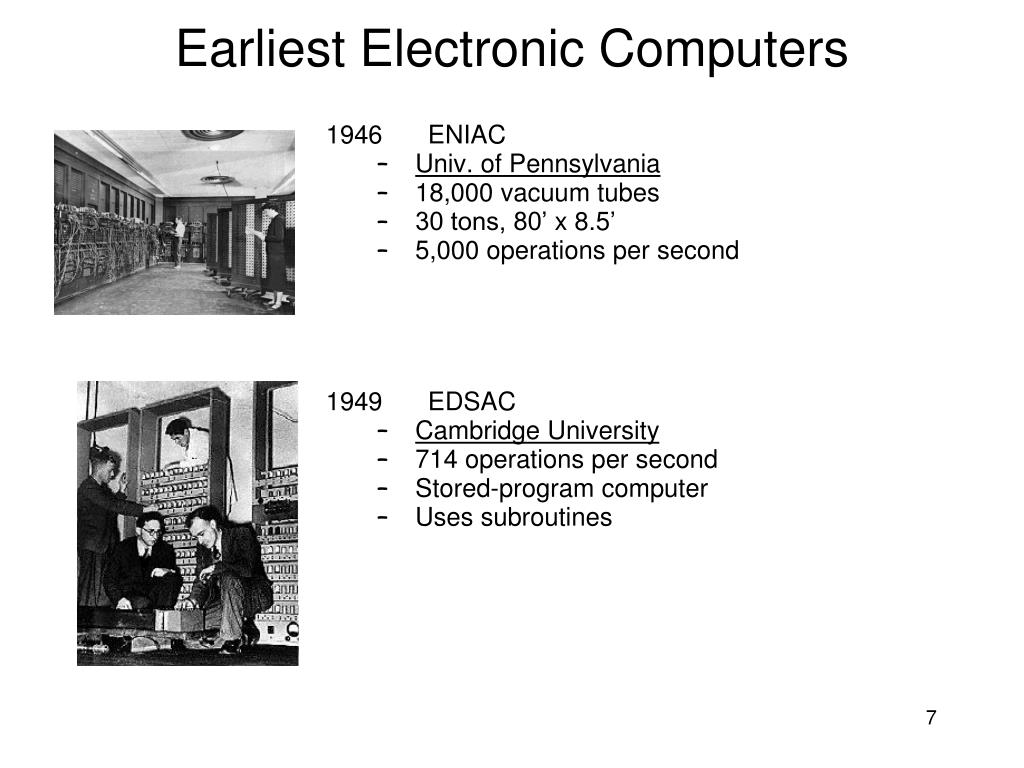 Earliest Electronic Computers

1946 ENIAC
- Univ. of Pennsylvania
- 18,000 vacuum tubes
- 30 tons, 80’ x 8.5’
- 5,000 operations per second

1949 EDSAC
- Cambridge University
- 714 operations per second
- Stored-program computer
- Uses subroutines

7